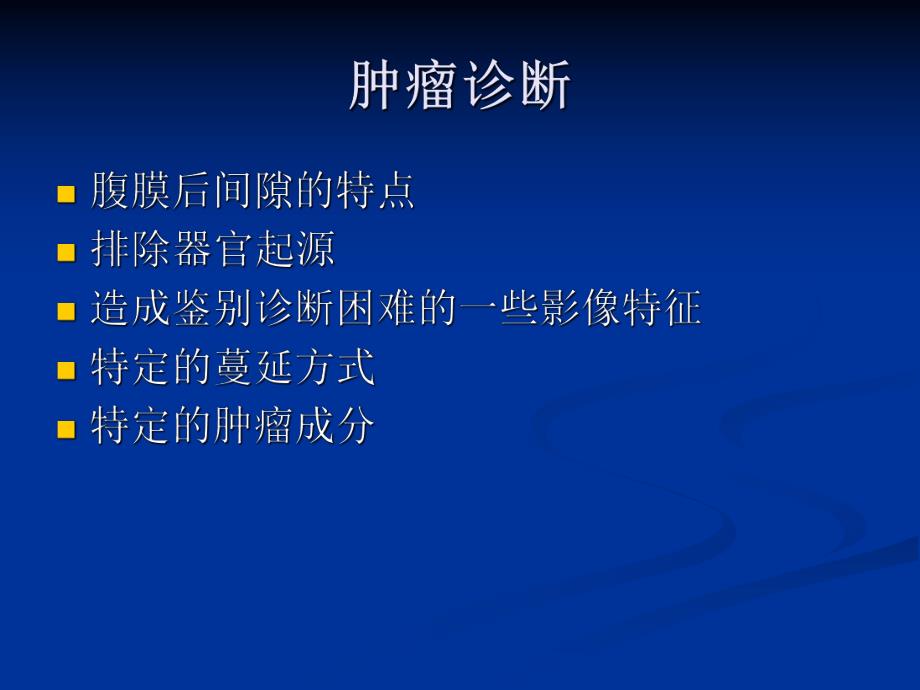 肿瘤诊断

■ 腹膜后间隙的特点
■ 排除器官起源
■ 造成鉴别诊断困难的一些影像特征
■ 特定的蔓延方式
■ 特定的肿瘤成分